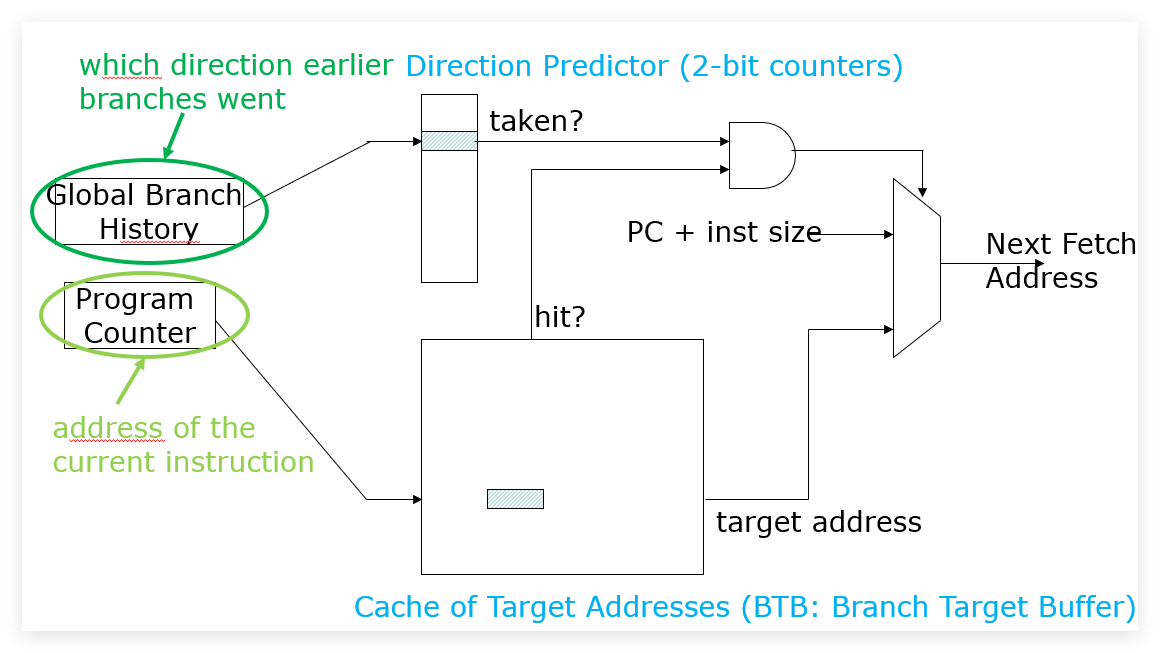 which direction earlier branches went

Direction Predictor (2-bit counters)

taken?

Global Branch History

PC + inst size

Next Fetch Address

Program Counter

hit?

address of the current instruction

target address

Cache of Target Addresses (BTB: Branch Target Buffer)